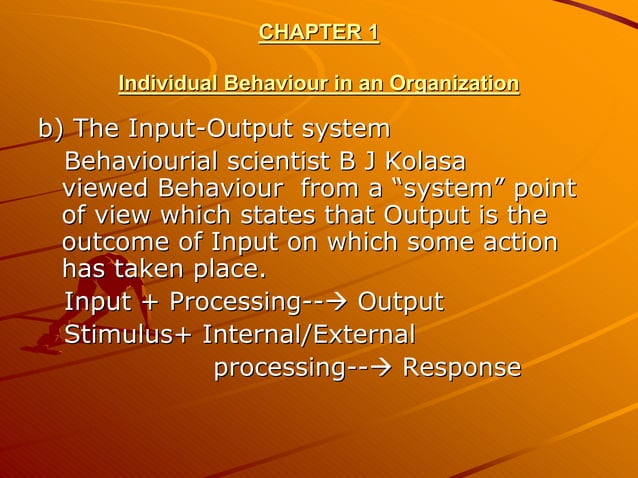 CHAPTER 1

Individual Behaviour in an Organization

b) The Input-Output system

Behaviourial scientist B J Kolasa viewed Behaviour from a “system” point of view which states that Output is the outcome of Input on which some action has taken place.

Input + Processing--→ Output

Stimulus+ Internal/External processing--→ Response